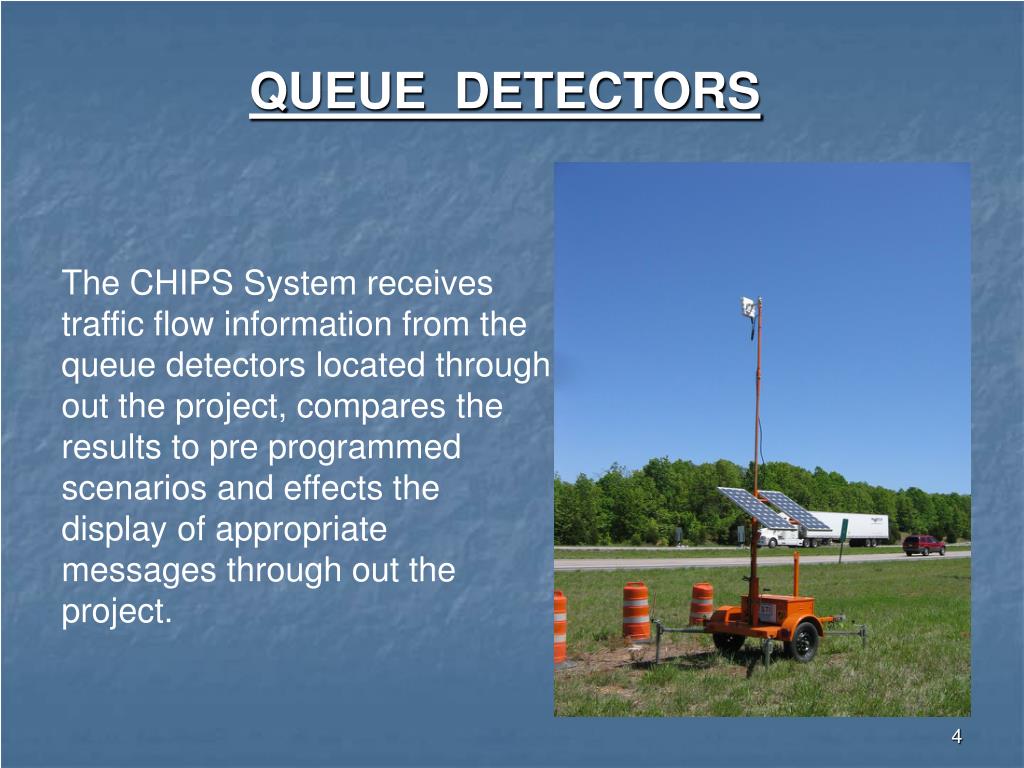 QUEUE DETECTORS

The CHIPS System receives traffic flow information from the queue detectors located through out the project, compares the results to pre programmed scenarios and effects the display of appropriate messages through out the project.

4